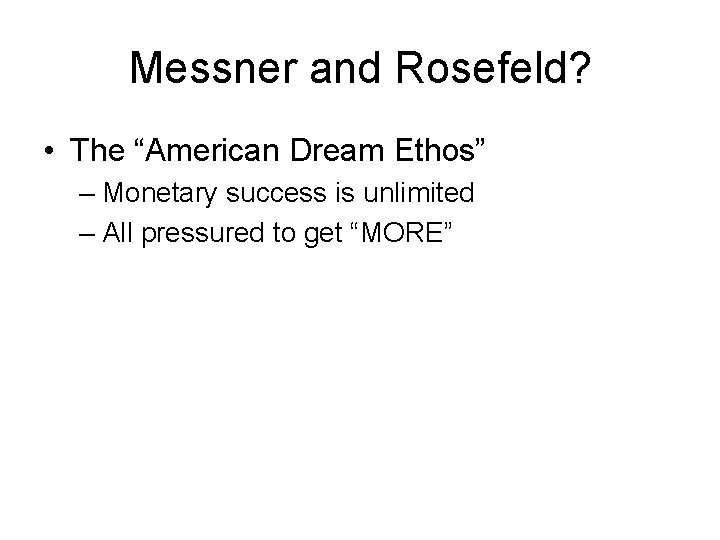 Messner and Rosefeld?

• The “American Dream Ethos”
– Monetary success is unlimited
– All pressured to get “MORE”